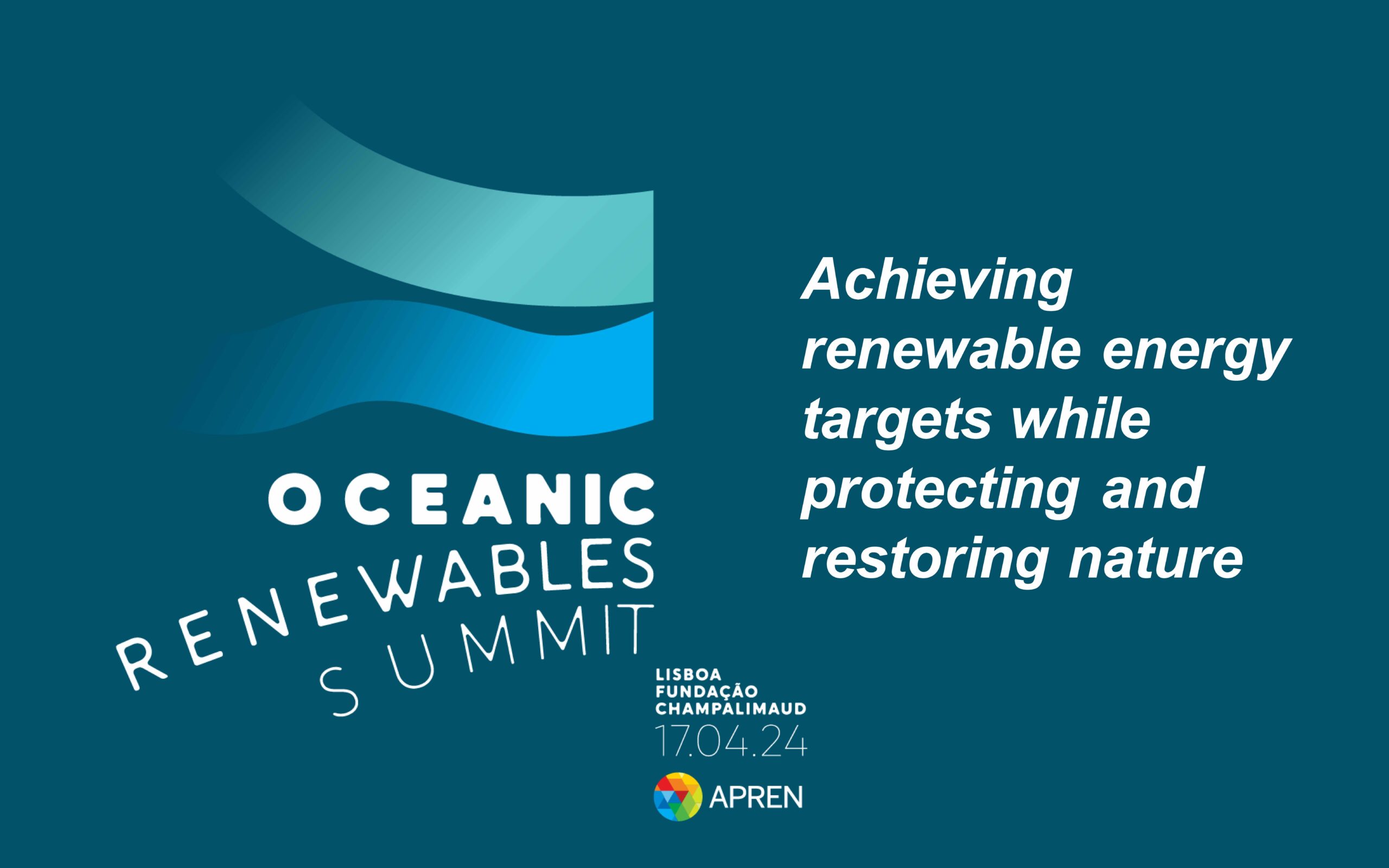 OCEANIC
RENEWABLES
SUMMIT

LISBOA
FUNDAÇÃO
CHAMPALIMAUD
17.04.24

APREN

Achieving renewable energy targets while protecting and restoring nature